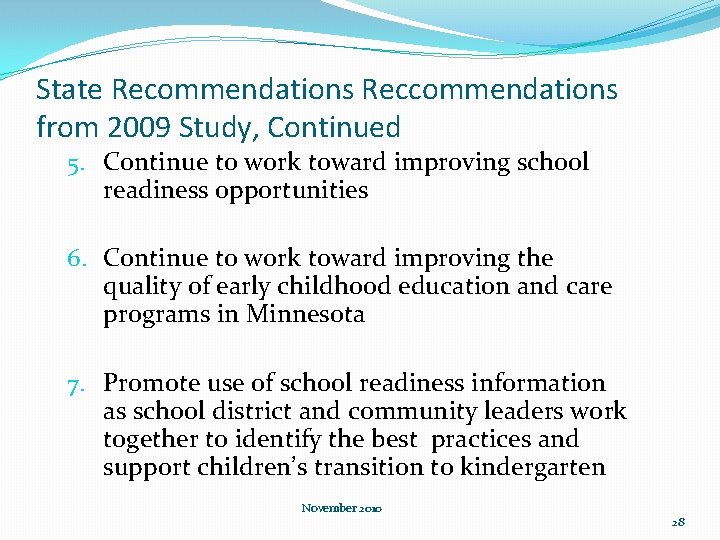 State Recommendations Reccommendations from 2009 Study, Continued

5. Continue to work toward improving school readiness opportunities

6. Continue to work toward improving the quality of early childhood education and care programs in Minnesota

7. Promote use of school readiness information as school district and community leaders work together to identify the best practices and support children's transition to kindergarten

November 2010

28